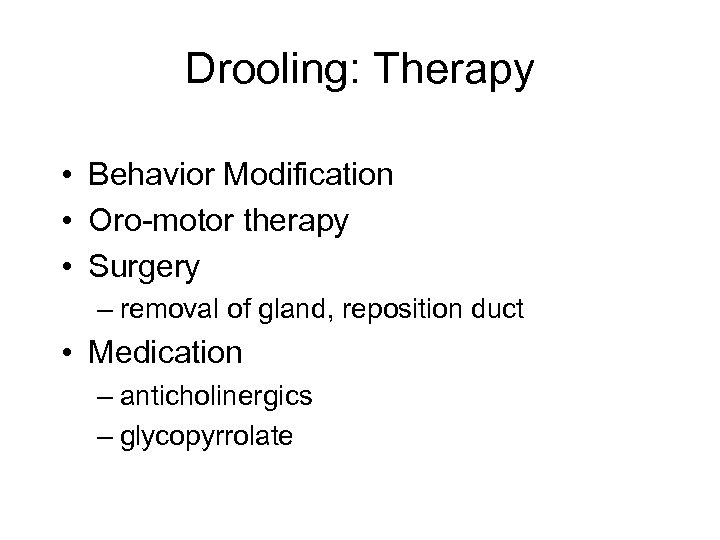 Drooling: Therapy

• Behavior Modification
• Oro-motor therapy
• Surgery
– removal of gland, reposition duct
• Medication
– anticholinergics
– glycopyrrolate